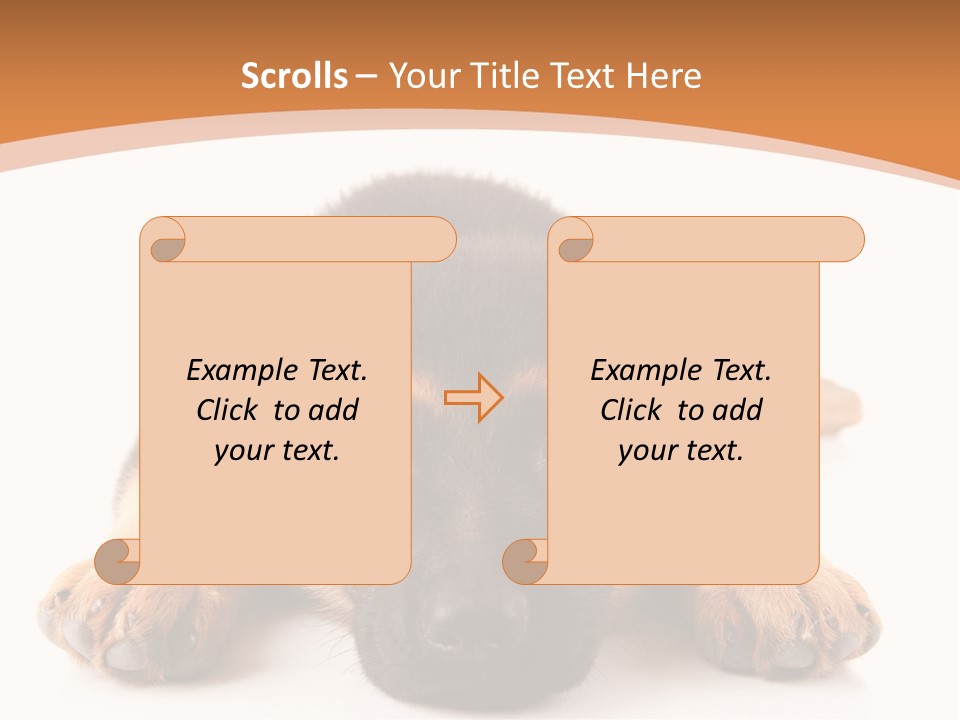 Scrolls – Your Title Text Here

Example Text. Click to add your text.

Example Text. Click to add your text.